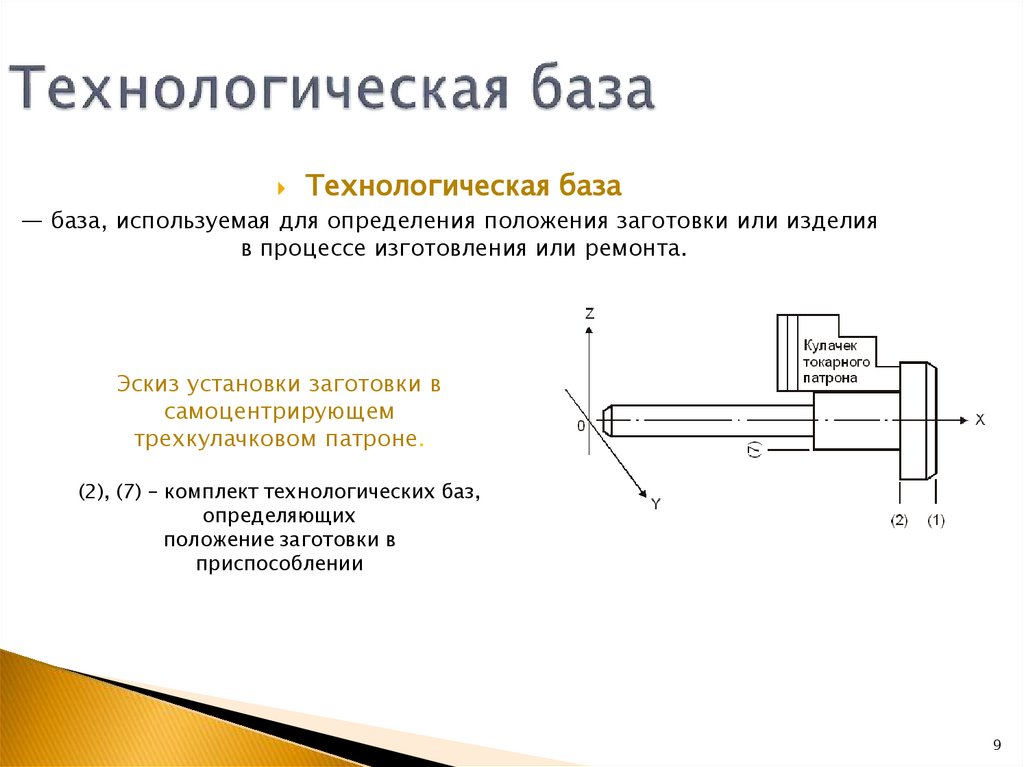 Технологическая база

Технологическая база

— база, используемая для определения положения заготовки или изделия в процессе изготовления или ремонта.

Эскиз установки заготовки в самоцентрирующем трехкулачковом патроне.

(2), (7) – комплект технологических баз, определяющих положение заготовки в приспособлении

Z

Кулачек токарного патрона

0

X

(7)

Y

(2) (1)

9